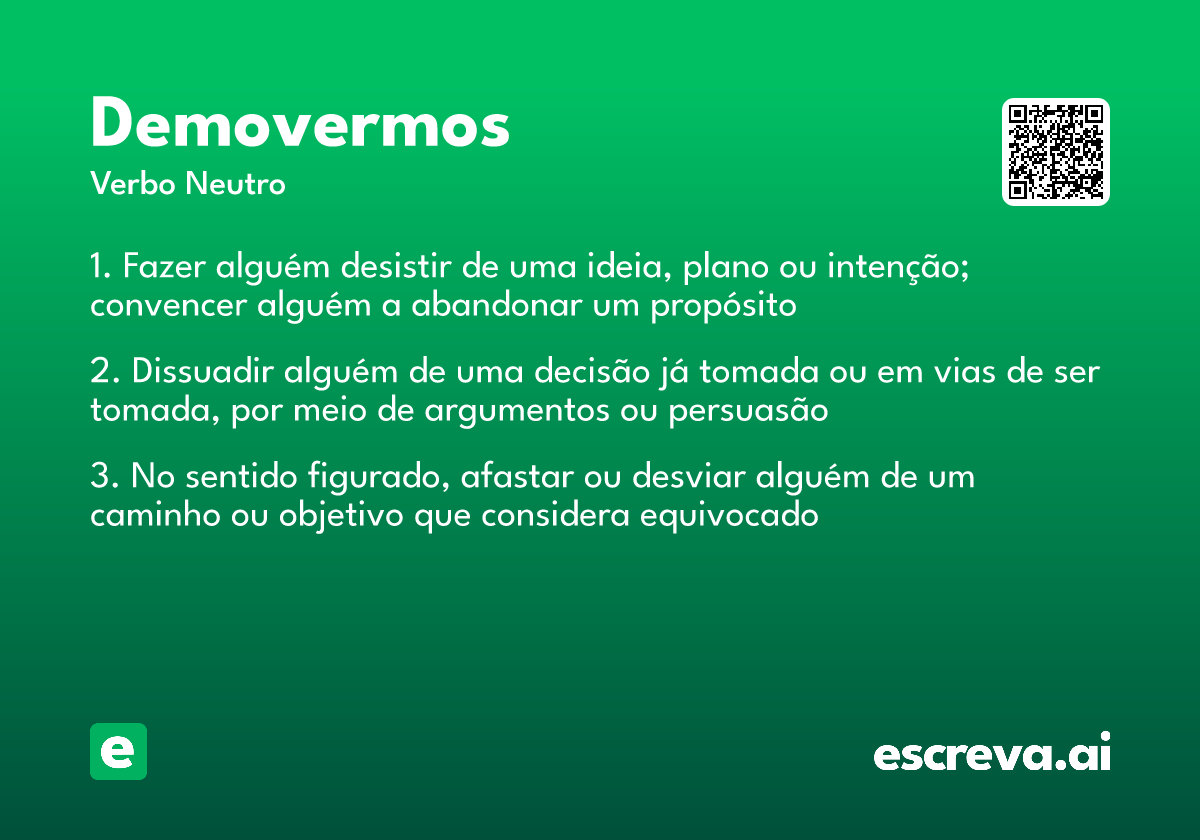 Demovermos
Verbo Neutro

1. Fazer alguém desistir de uma ideia, plano ou intenção; convencer alguém a abandonar um propósito

2. Dissuadir alguém de uma decisão já tomada ou em vias de ser tomada, por meio de argumentos ou persuasão

3. No sentido figurado, afastar ou desviar alguém de um caminho ou objetivo que considera equivocado

e

escreva.ai